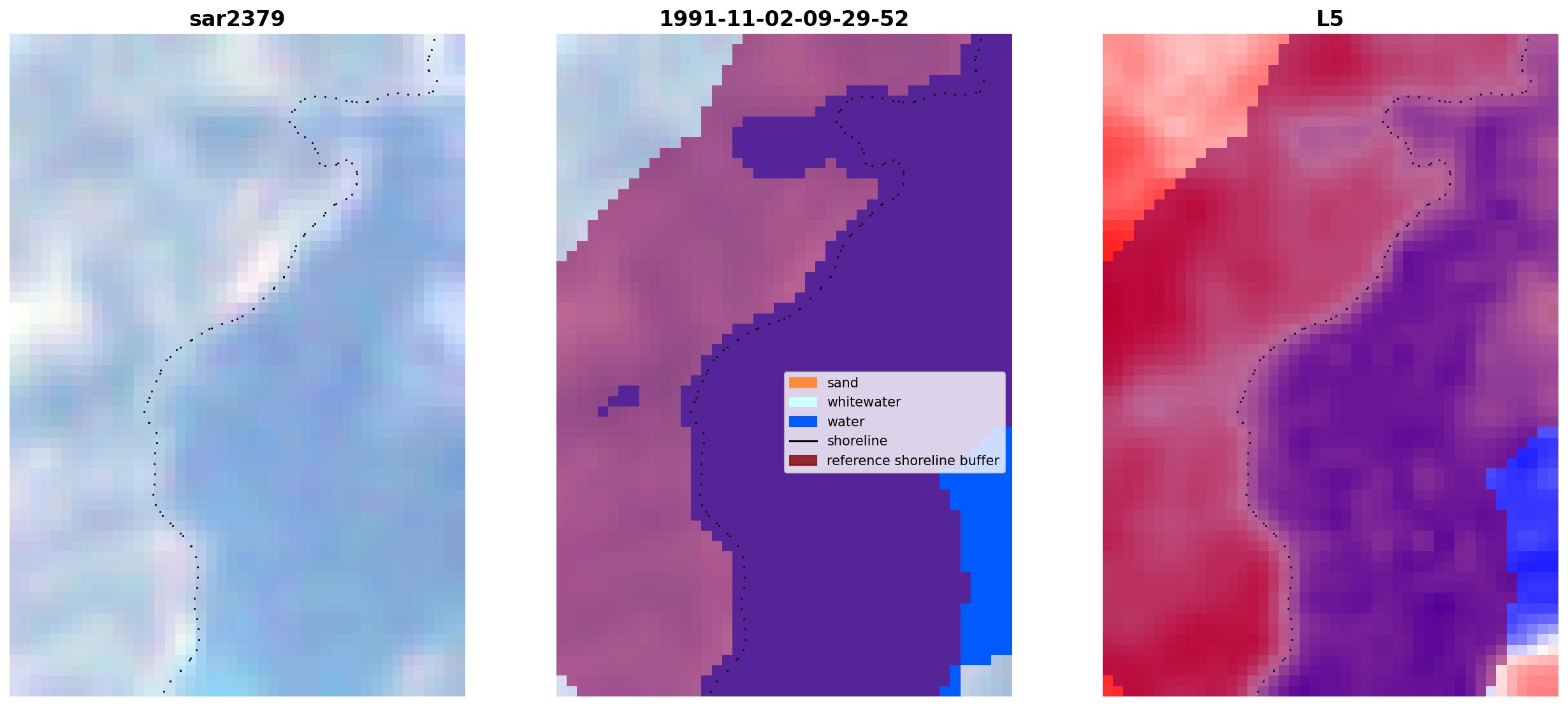 sar2379

1991-11-02-09-29-52

sand
whitewater
water
shoreline
reference shoreline buffer

L5